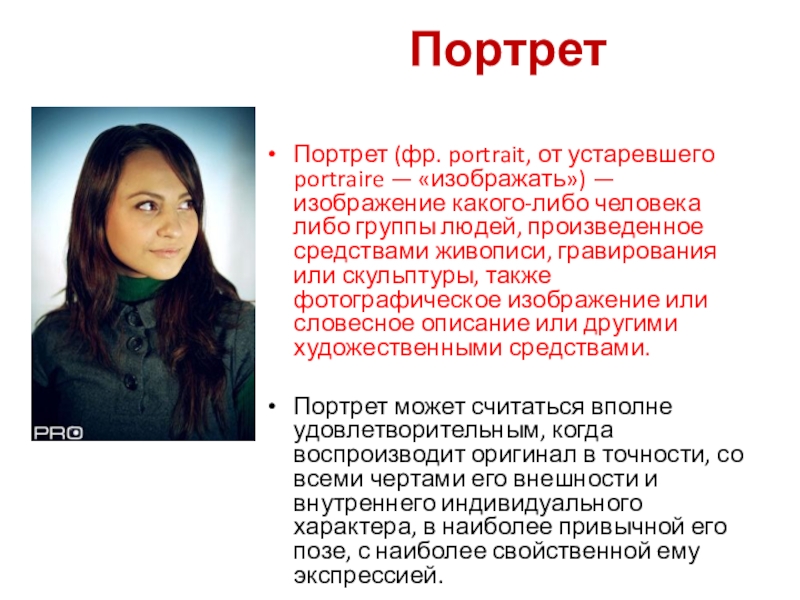 Портрет

PRO

• Портрет (фр. portrait, от устаревшего portraire — «изображать») — изображение какого-либо человека либо группы людей, произведенное средствами живописи, гравирования или скульптуры, также фотографическое изображение или словесное описание или другими художественными средствами.

• Портрет может считаться вполне удовлетворительным, когда воспроизводит оригинал в точности, со всеми чертами его внешности и внутреннего индивидуального характера, в наиболее привычной его позе, с наиболее свойственной ему экспрессией.